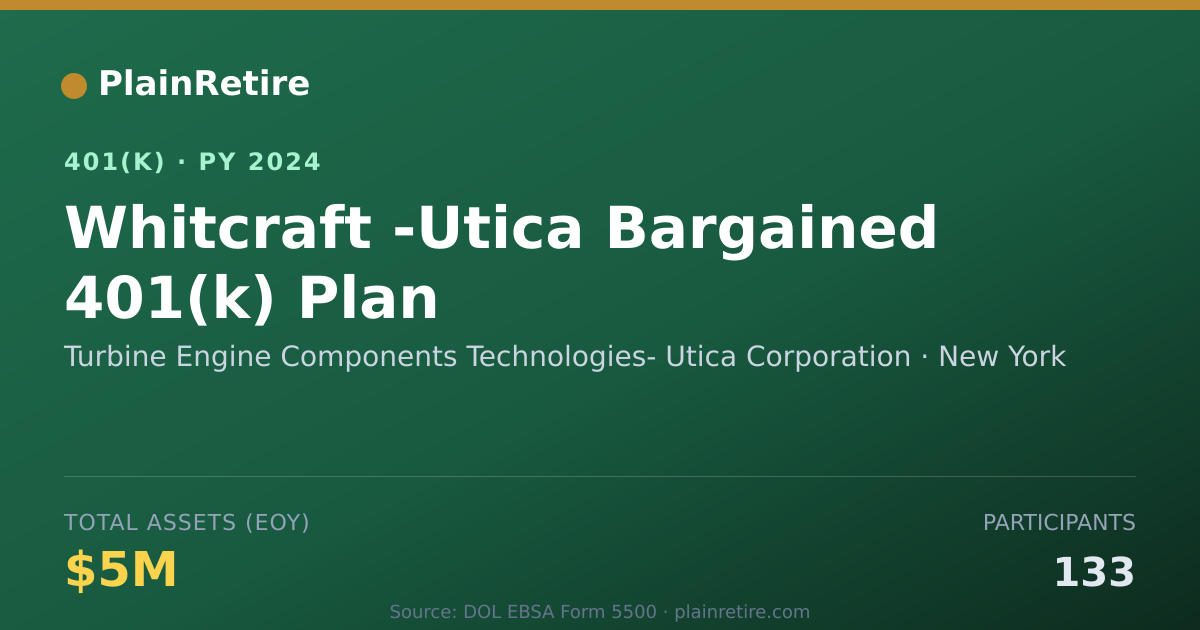 PlainRetire

401(K) · PY 2024

Whitcraft -Utica Bargained 401(k) Plan

Turbine Engine Components Technologies- Utica Corporation · New York

TOTAL ASSETS (EOY)

$5M

PARTICIPANTS

133

Source: DOL EBSA Form 5500 · plainretire.com